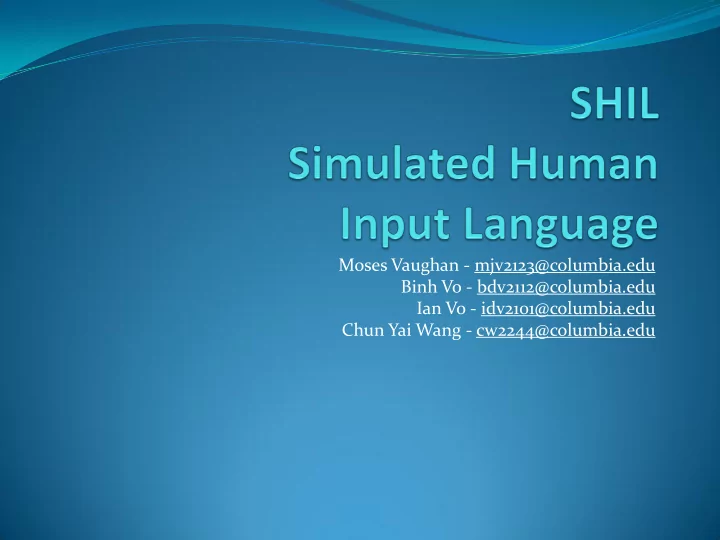 SHIL
Simulated Human Input Language

Moses Vaughan - mjv2123@columbia.edu
Binh Vo - bdv2112@columbia.edu
Ian Vo - idv2101@columbia.edu
Chun Yai Wang - cw2244@columbia.edu